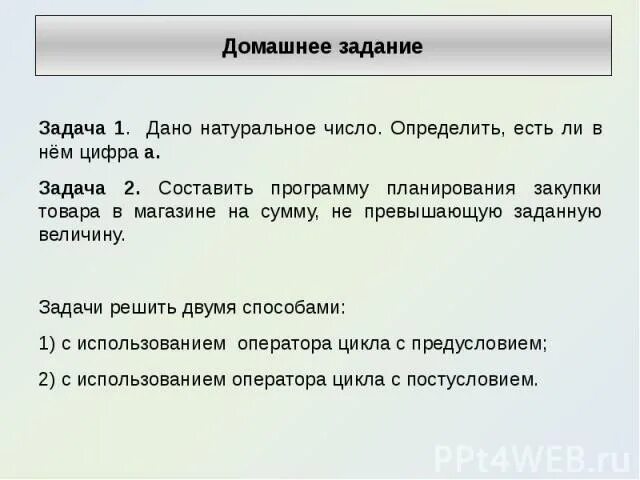 Домашнее задание

Задача 1. Дано натуральное число. Определить, есть ли в нём цифра а.

Задача 2. Составить программу планирования закупки товара в магазине на сумму, не превышающую заданную величину.

Задачи решить двумя способами:

1) с использованием оператора цикла с предусловием;

2) с использованием оператора цикла с постусловием.

PPt4WEB.ru